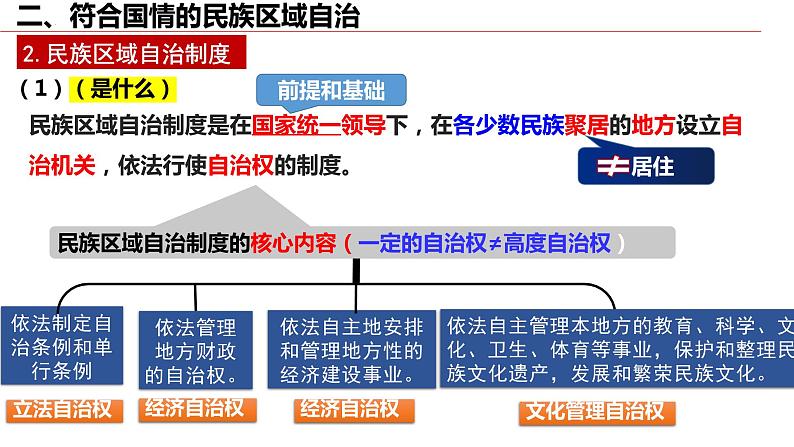 二、符合国情的民族区域自治

2. 民族区域自治制度

（1）（是什么）

前提和基础

民族区域自治制度是在国家统一领导下，在各少数民族聚居的地方设立自治机关，依法行使自治权的制度。

≠居住

民族区域自治制度的核心内容（一定的自治权≠高度自治权）

依法制定自治条例和单行条例

依法管理地方财政的自治权。

依法自主地安排和管理地方性的经济建设事业。

依法自主管理本地方的教育、科学、文化、卫生、体育等事业，保护和整理民族文化遗产，发展和繁荣民族文化。

立法自治权

经济自治权

经济自治权

文化管理自治权